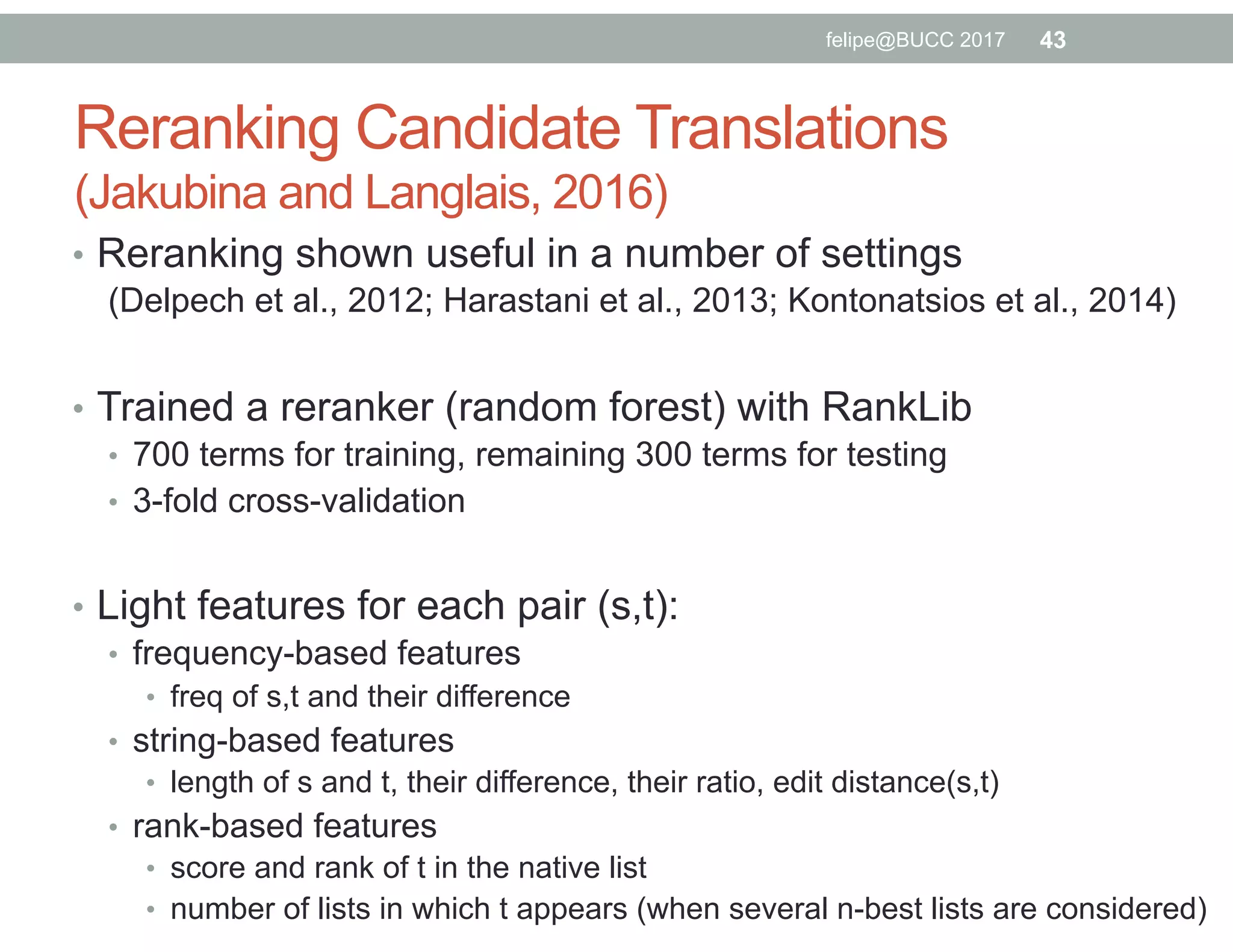 felipe@BUCC 2017 43

Reranking Candidate Translations
(Jakubina and Langlais, 2016)

• Reranking shown useful in a number of settings
(Delpech et al., 2012; Harastani et al., 2013; Kontonatsios et al., 2014)

• Trained a reranker (random forest) with RankLib
• 700 terms for training, remaining 300 terms for testing
• 3-fold cross-validation

• Light features for each pair (s,t):
• frequency-based features
• freq of s,t and their difference
• string-based features
• length of s and t, their difference, their ratio, edit distance(s,t)
• rank-based features
• score and rank of t in the native list
• number of lists in which t appears (when several n-best lists are considered)